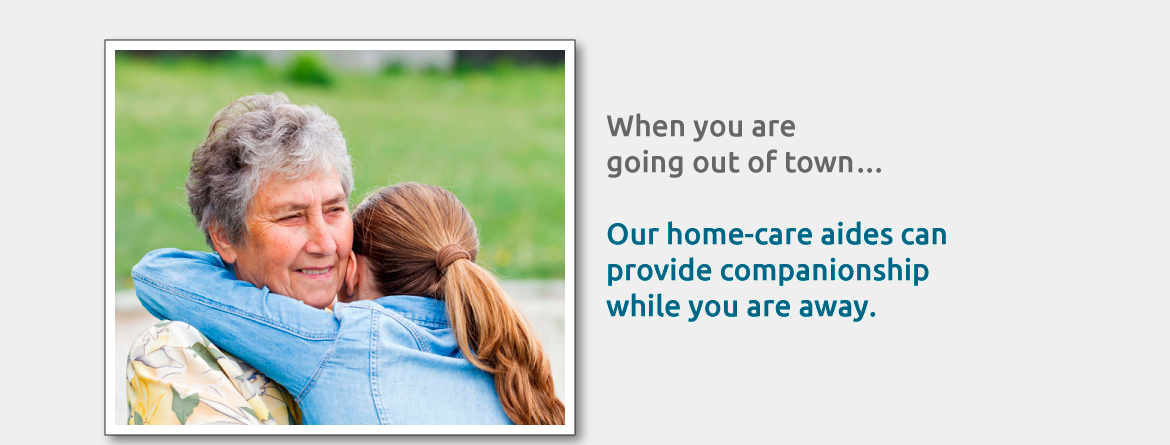 When you are going out of town…

Our home-care aides can provide companionship while you are away.